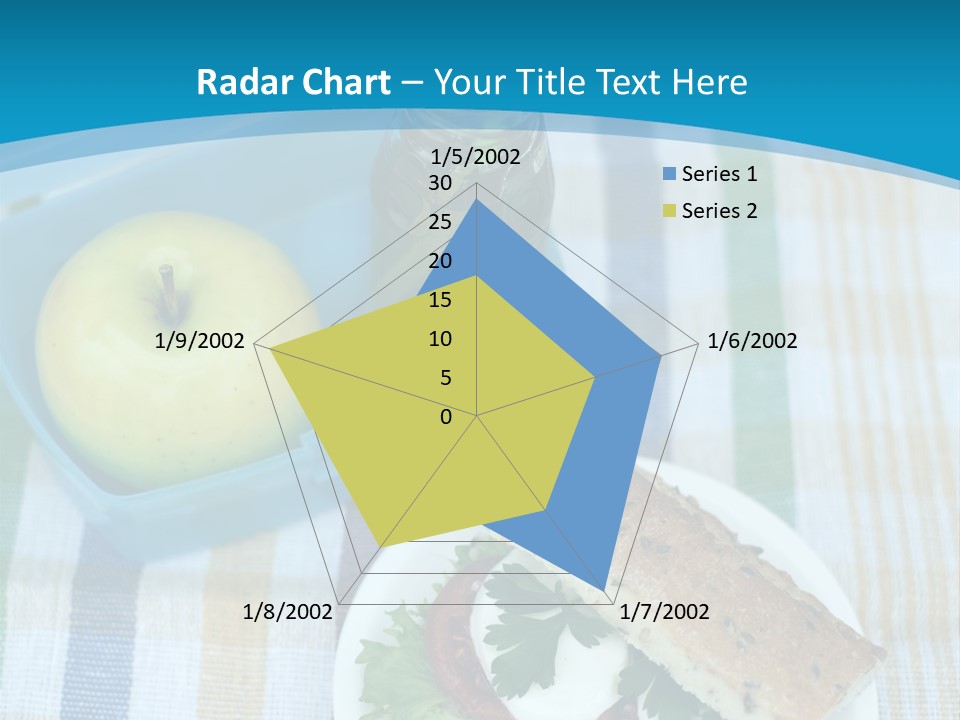 Radar Chart – Your Title Text Here

1/5/2002
30
25
20
15
10
5
0
1/6/2002
1/7/2002
1/8/2002
1/9/2002

Series 1
Series 2